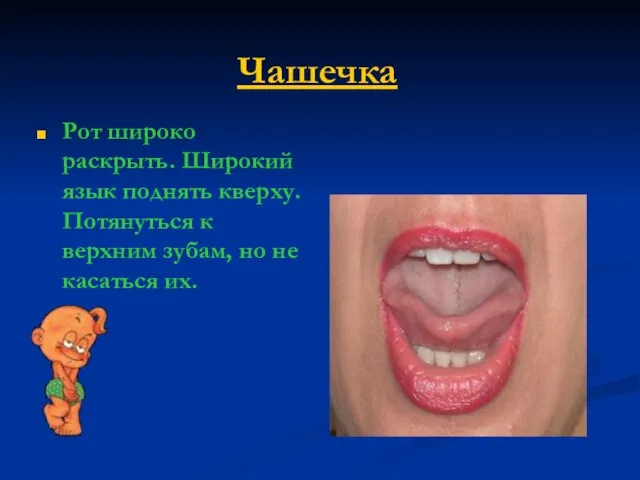 Чашечка

Рот широко раскрыть. Широкий язык поднять кверху. Потянуться к верхним зубам, но не касаться их.